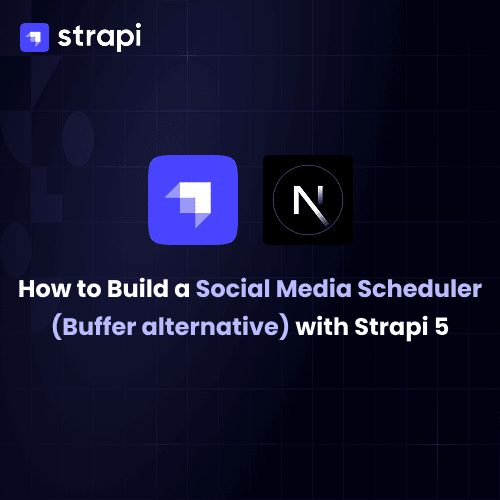 strapi

N

How to Build a Social Media Scheduler (Buffer alternative) with Strapi 5